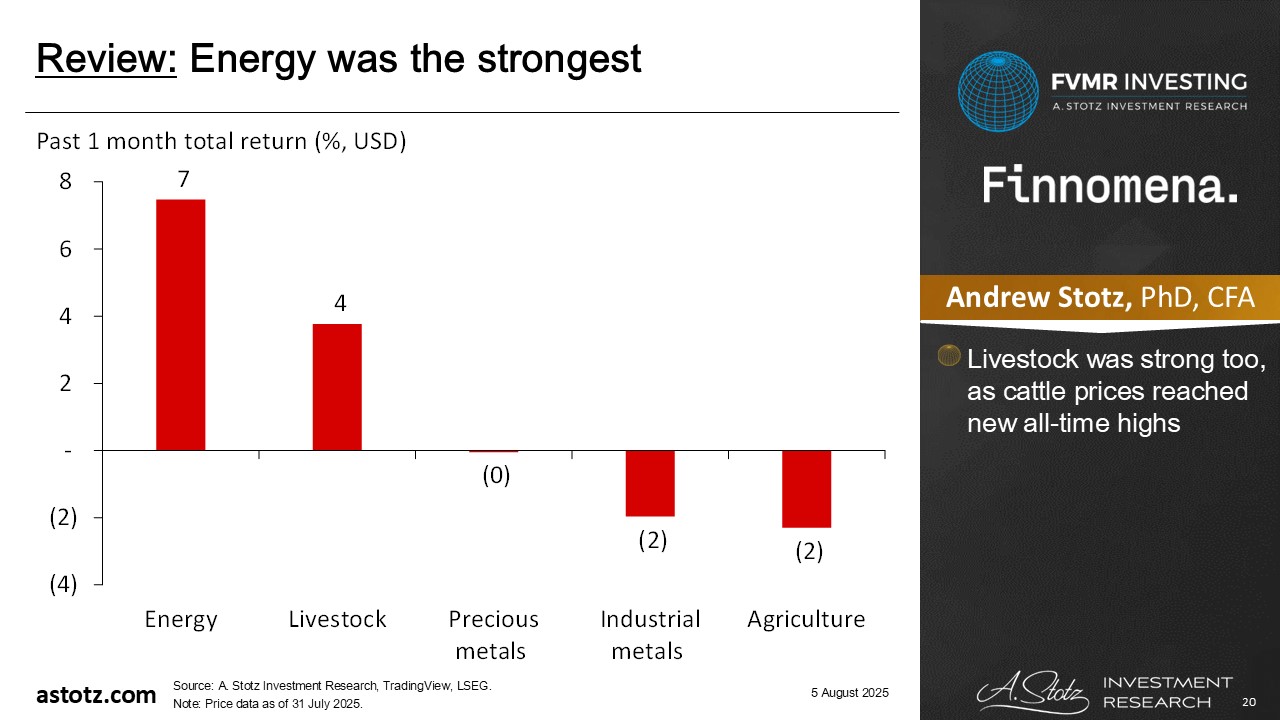 Review: Energy was the strongest

Past 1 month total return (%, USD)

8
6
4
2
-
(2)
(4)

7
4
(0)
(2)
(2)

Energy
Livestock
Precious metals
Industrial metals
Agriculture

FVMR INVESTING
A. STOTZ INVESTMENT RESEARCH

Finnomena.

Andrew Stotz, PhD, CFA

Livestock was strong too, as cattle prices reached new all-time highs

astotz.com

Source: A. Stotz Investment Research, TradingView, LSEG.
Note: Price data as of 31 July 2025.

5 August 2025

A. Stotz INVESTMENT RESEARCH

20